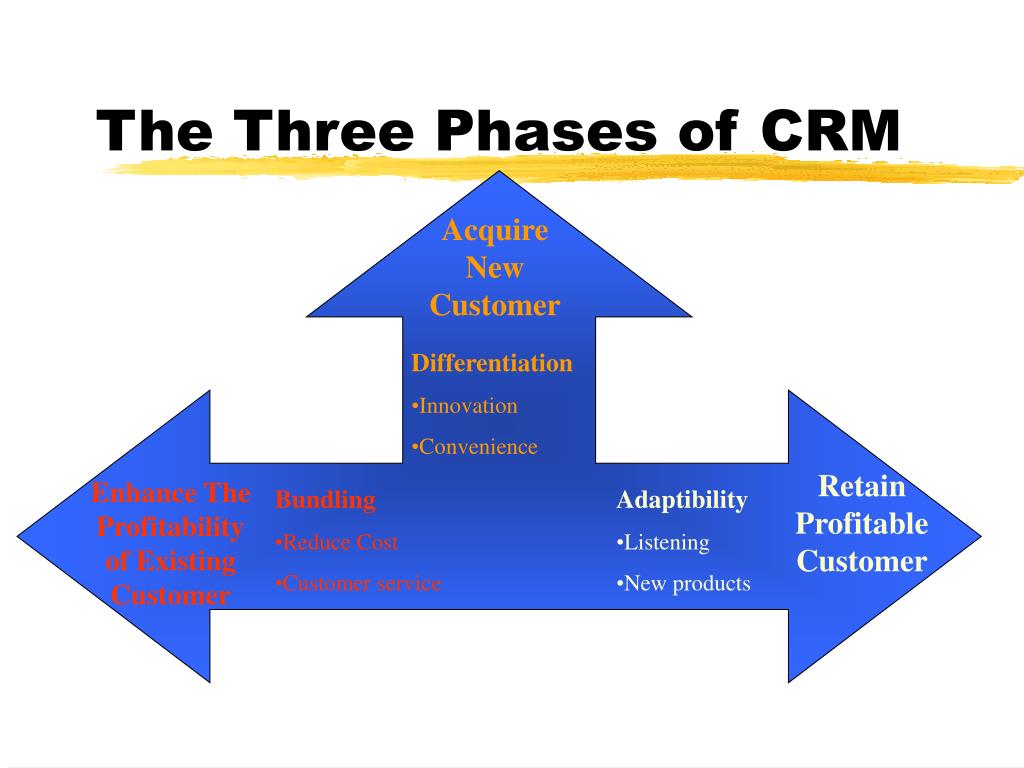 The Three Phases of CRM

Acquire New Customer

Differentiation
•Innovation
•Convenience

Enhance The Profitability of Existing Customer

Bundling
•Reduce Cost
•Customer service

Adaptibility
•Listening
•New products

Retain Profitable Customer